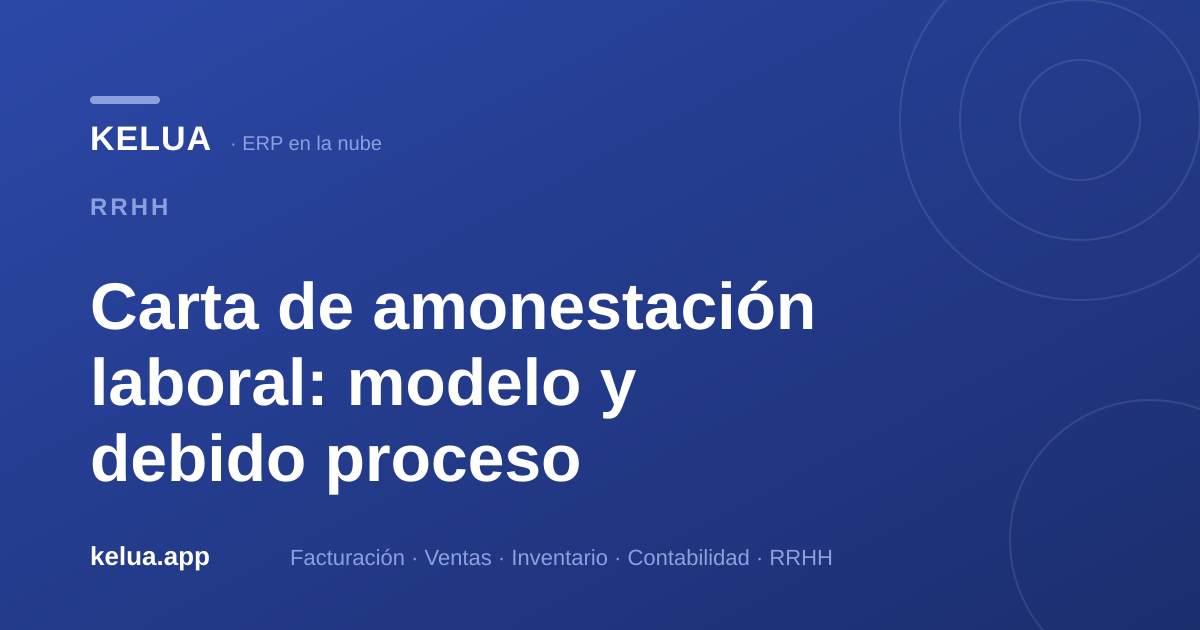 KELUA · ERP en la nube

RRHH

Carta de amonestación laboral: modelo y debido proceso

kelua.app

Facturación · Ventas · Inventario · Contabilidad · RRHH